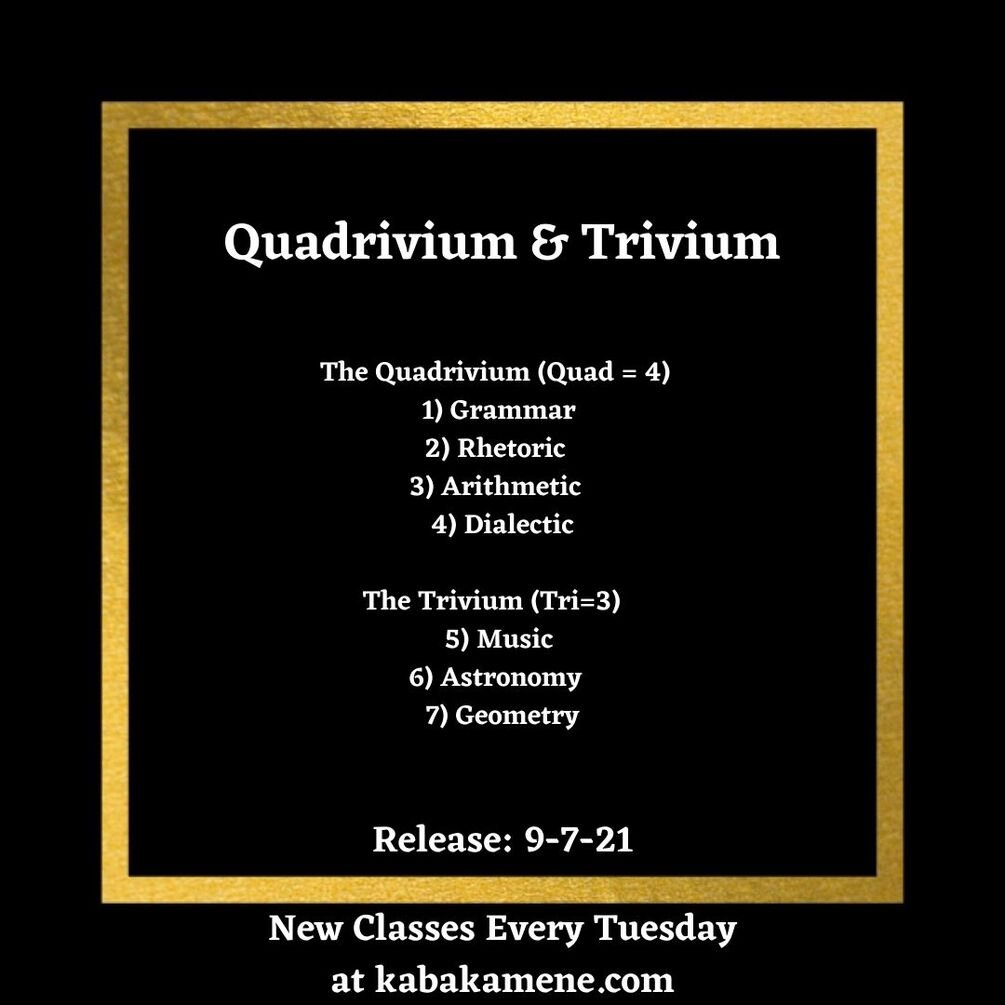 Quadrivium & Trivium

The Quadrivium (Quad = 4)
1) Grammar
2) Rhetoric
3) Arithmetic
4) Dialectic

The Trivium (Tri=3)
5) Music
6) Astronomy
7) Geometry

Release: 9-7-21

New Classes Every Tuesday
at kabakamene.com